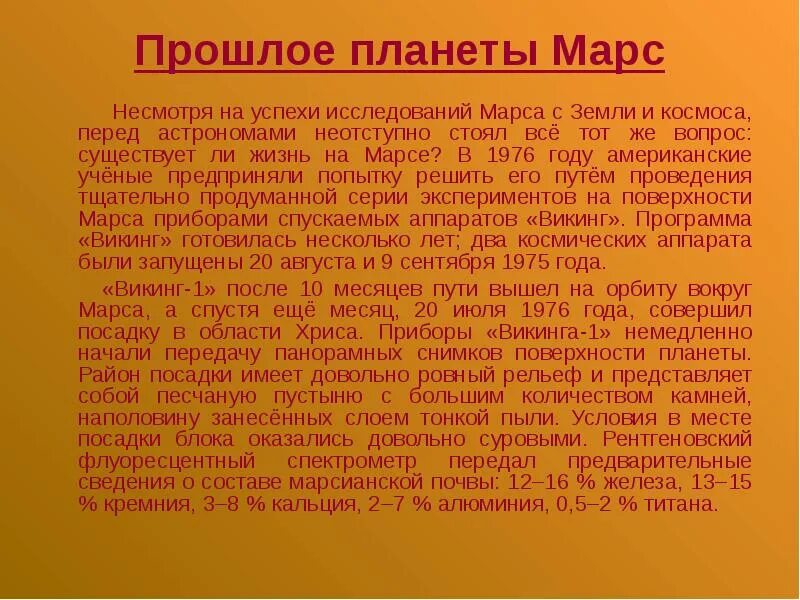 Прошлое планеты Марс

Несмотря на успехи исследований Марса с Земли и космоса, перед астрономами неотступно стоял всё тот же вопрос: существует ли жизнь на Марсе? В 1976 году американские учёные предприняли попытку решить его путём проведения тщательно продуманной серии экспериментов на поверхности Марса приборами спускаемых аппаратов «Викинг». Программа «Викинг» готовилась несколько лет; два космических аппарата были запущены 20 августа и 9 сентября 1975 года.

«Викинг-1» после 10 месяцев пути вышел на орбиту вокруг Марса, а спустя ещё месяц, 20 июля 1976 года, совершил посадку в области Хриса. Приборы «Викинга-1» немедленно начали передачу панорамных снимков поверхности планеты. Район посадки имеет довольно ровный рельеф и представляет собой песчаную пустыню с большим количеством камней, наполовину занесённых слоем тонкой пыли. Условия в месте посадки блока оказались довольно суровыми. Рентгеновский флуоресцентный спектрометр передал предварительные сведения о составе марсианской почвы: 12–16 % железа, 13–15 % кремния, 3–8 % кальция, 2–7 % алюминия, 0,5–2 % титана.